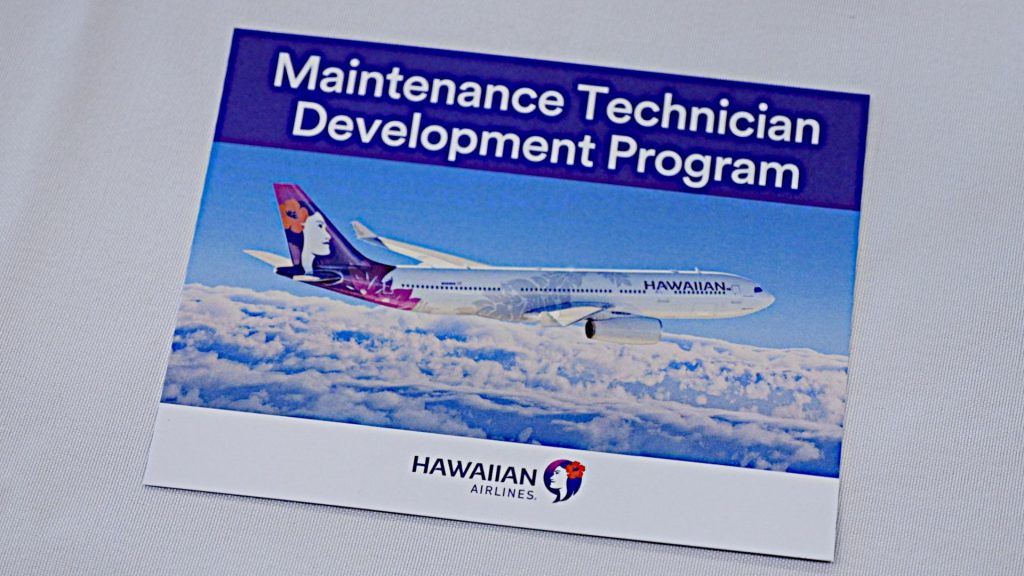 Maintenance Technician Development Program

HAWAIIAN

HAWAIIAN AIRLINES.